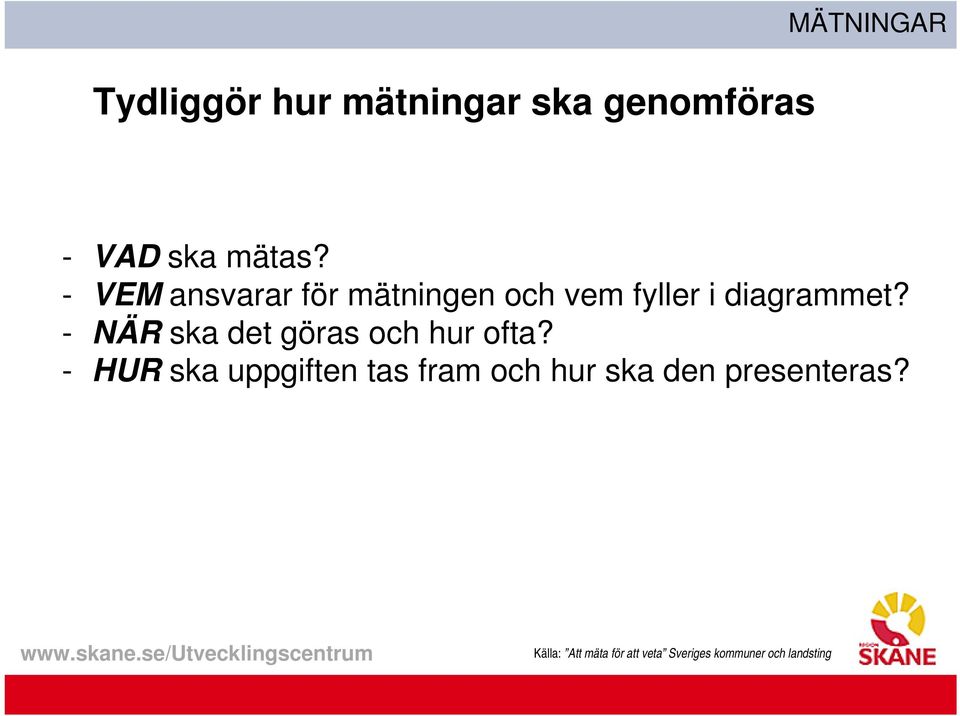 MÄTNINGAR

Tydliggör hur mätningar ska genomföras

- VAD ska mätas?
- VEM ansvarar för mätningen och vem fyller i diagrammet?
- NÄR ska det göras och hur ofta?
- HUR ska uppgiften tas fram och hur ska den presenteras?

www.skane.se/Utvecklingscentrum

Källa: "Att mäta för att veta" Sveriges kommuner och landsting

REGION SKÅNE